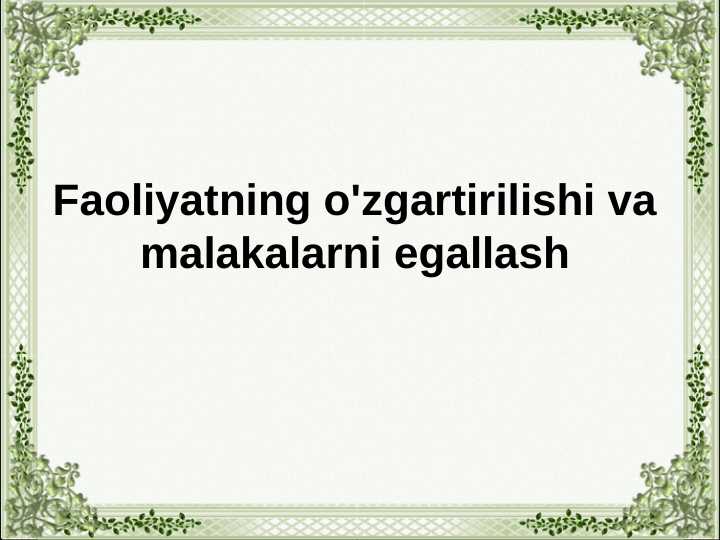 Faoliyatning o'zgartirilishi va malakalarni egallash